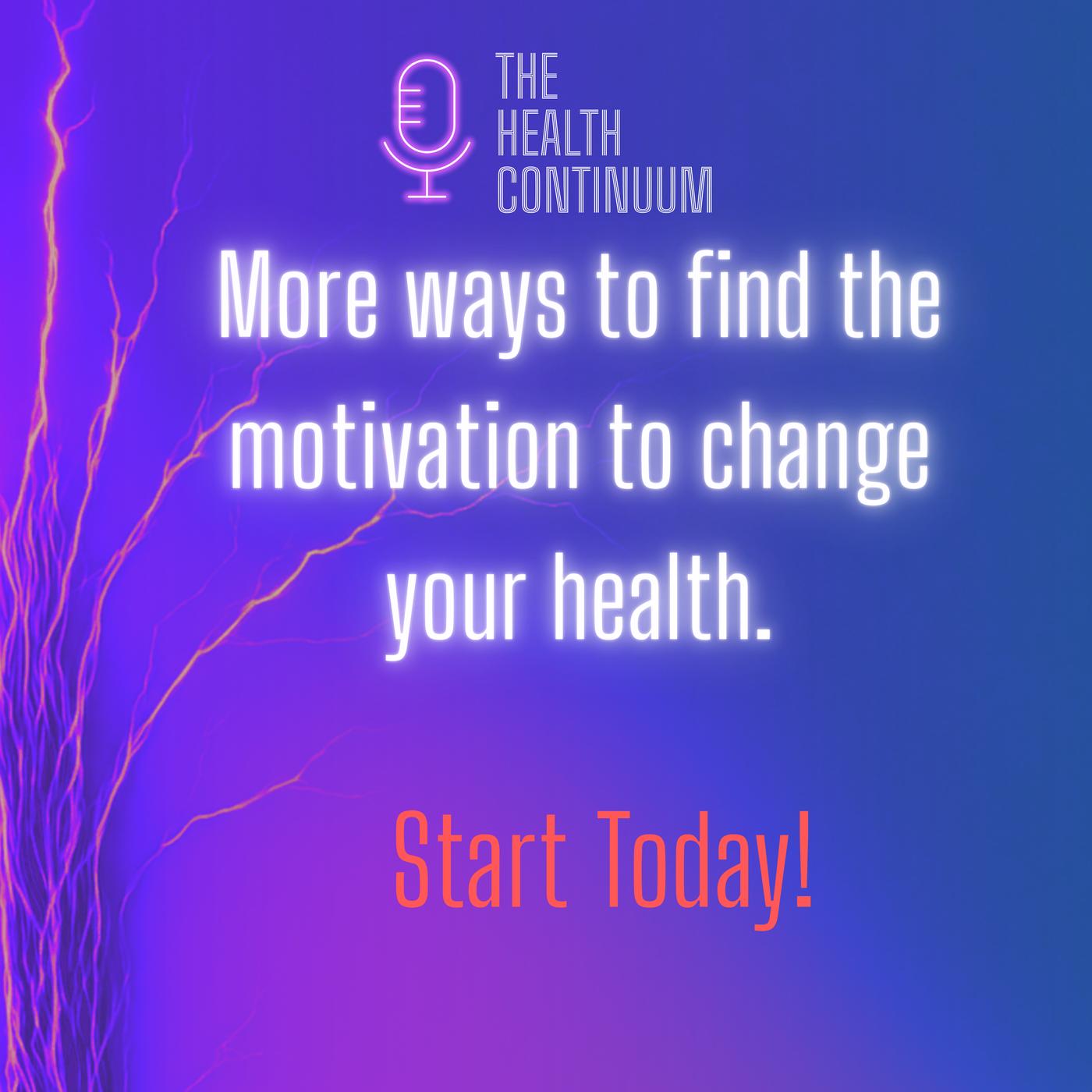 THE
HEALTH
CONTINUUM

More ways to find the motivation to change your health.

Start Today!